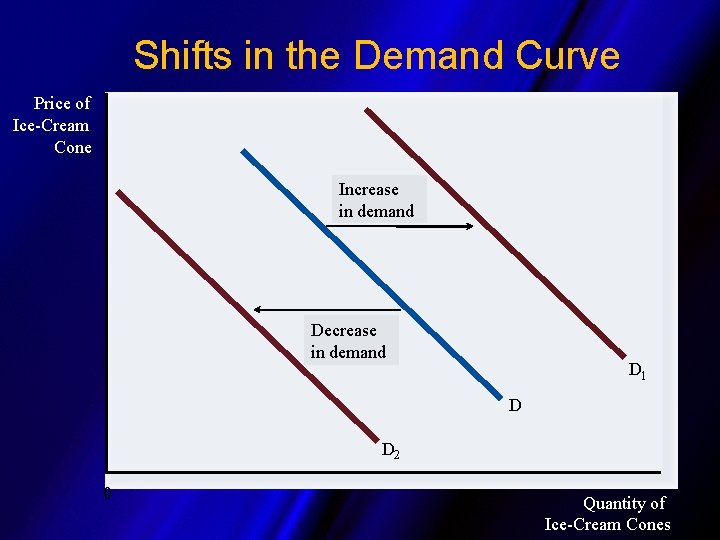 Shifts in the Demand Curve

Price of Ice-Cream Cone

Increase in demand

Decrease in demand

$D_1$

D

$D_2$

0

Quantity of Ice-Cream Cones